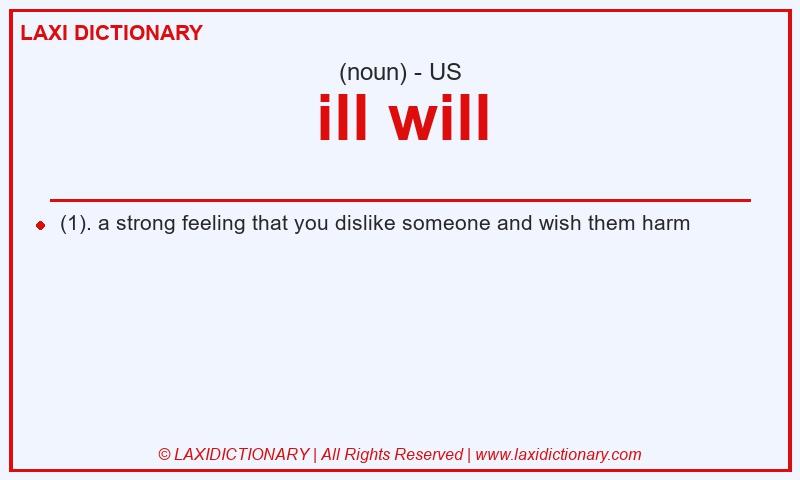 LAXI DICTIONARY

(noun) - US

ill will

(1). a strong feeling that you dislike someone and wish them harm

© LAXIDICTIONARY | All Rights Reserved | www.laxidictionary.com